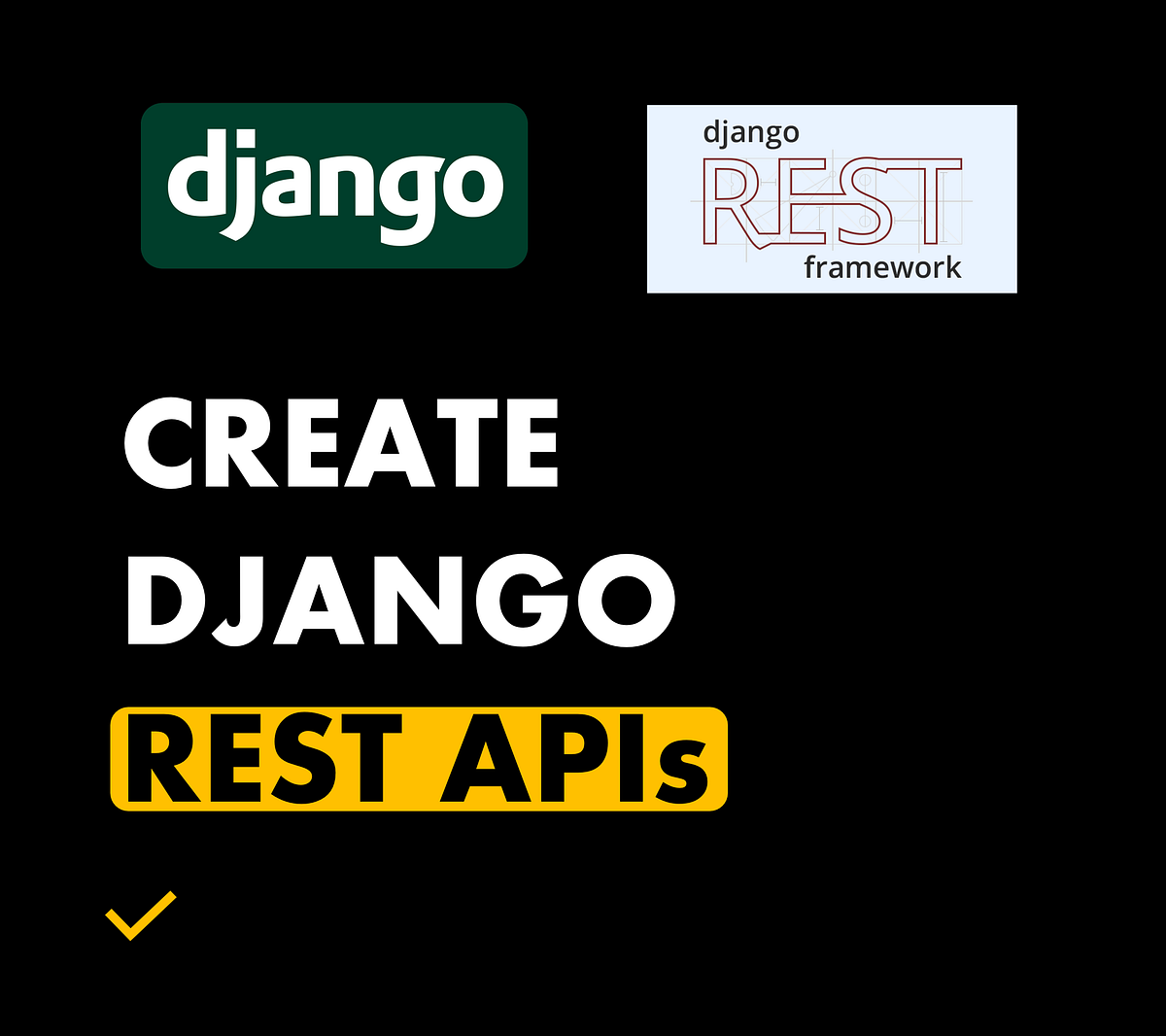 django

django
REST
framework

CREATE
DJANGO
REST APIs